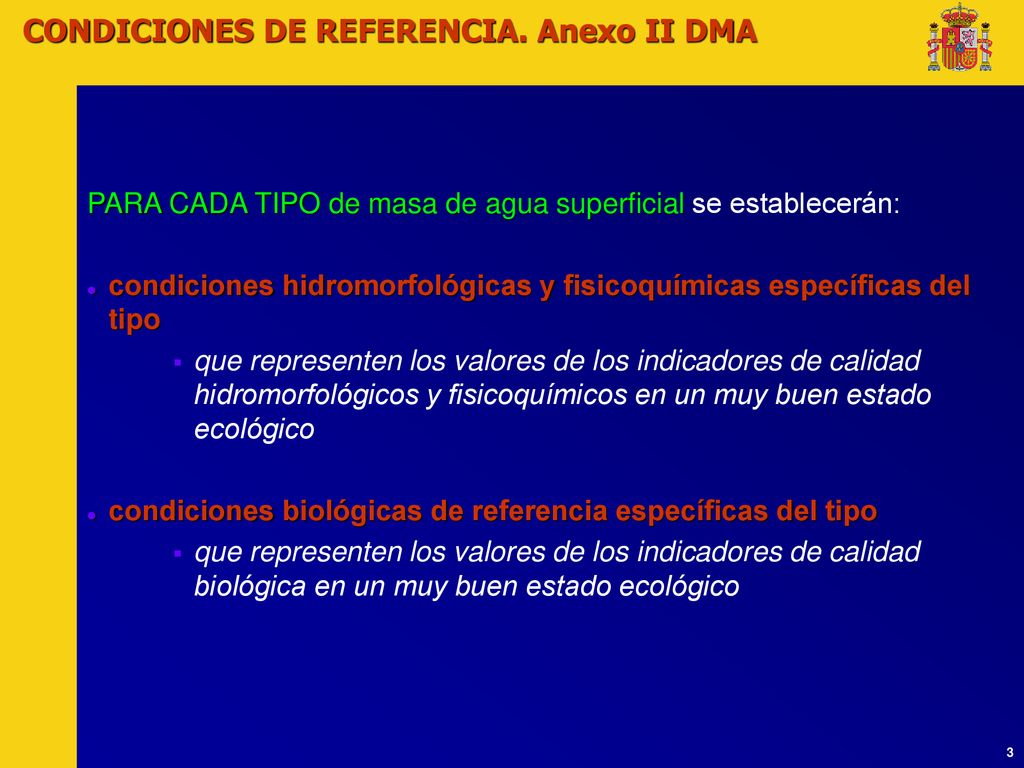 CONDICIONES DE REFERENCIA. Anexo II DMA

PARA CADA TIPO de masa de agua superficial se establecerán:

- condiciones hidromorfológicas y fisicoquímicas específicas del tipo
  - que representen los valores de los indicadores de calidad hidromorfológicos y fisicoquímicos en un muy buen estado ecológico

- condiciones biológicas de referencia específicas del tipo
  - que representen los valores de los indicadores de calidad biológica en un muy buen estado ecológico

3